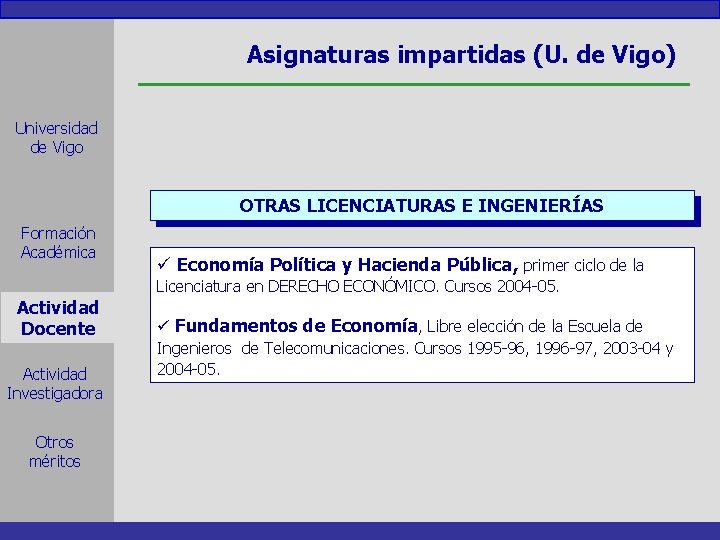 Asignaturas impartidas (U. de Vigo)

Universidad de Vigo

Formación Académica

Actividad Docente

Actividad Investigadora

Otros méritos

OTRAS LICENCIATURAS E INGENIERÍAS

✓ Economía Política y Hacienda Pública, primer ciclo de la Licenciatura en DERECHO ECONÓMICO. Cursos 2004-05.

✓ Fundamentos de Economía, Libre elección de la Escuela de Ingenieros de Telecomunicaciones. Cursos 1995-96, 1996-97, 2003-04 y 2004-05.